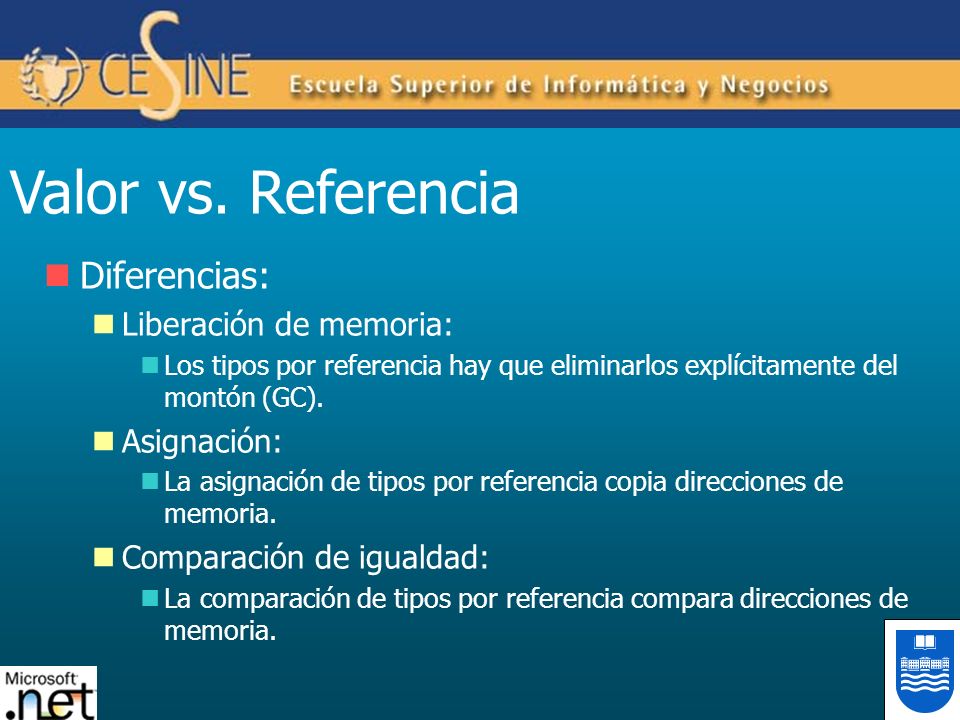 CESINE Escuela Superior de Informática y Negocios

Valor vs. Referencia

Diferencias:

Liberación de memoria:

Los tipos por referencia hay que eliminarlos explícitamente del montón (GC).

Asignación:

La asignación de tipos por referencia copia direcciones de memoria.

Comparación de igualdad:

La comparación de tipos por referencia compara direcciones de memoria.

Microsoft .net